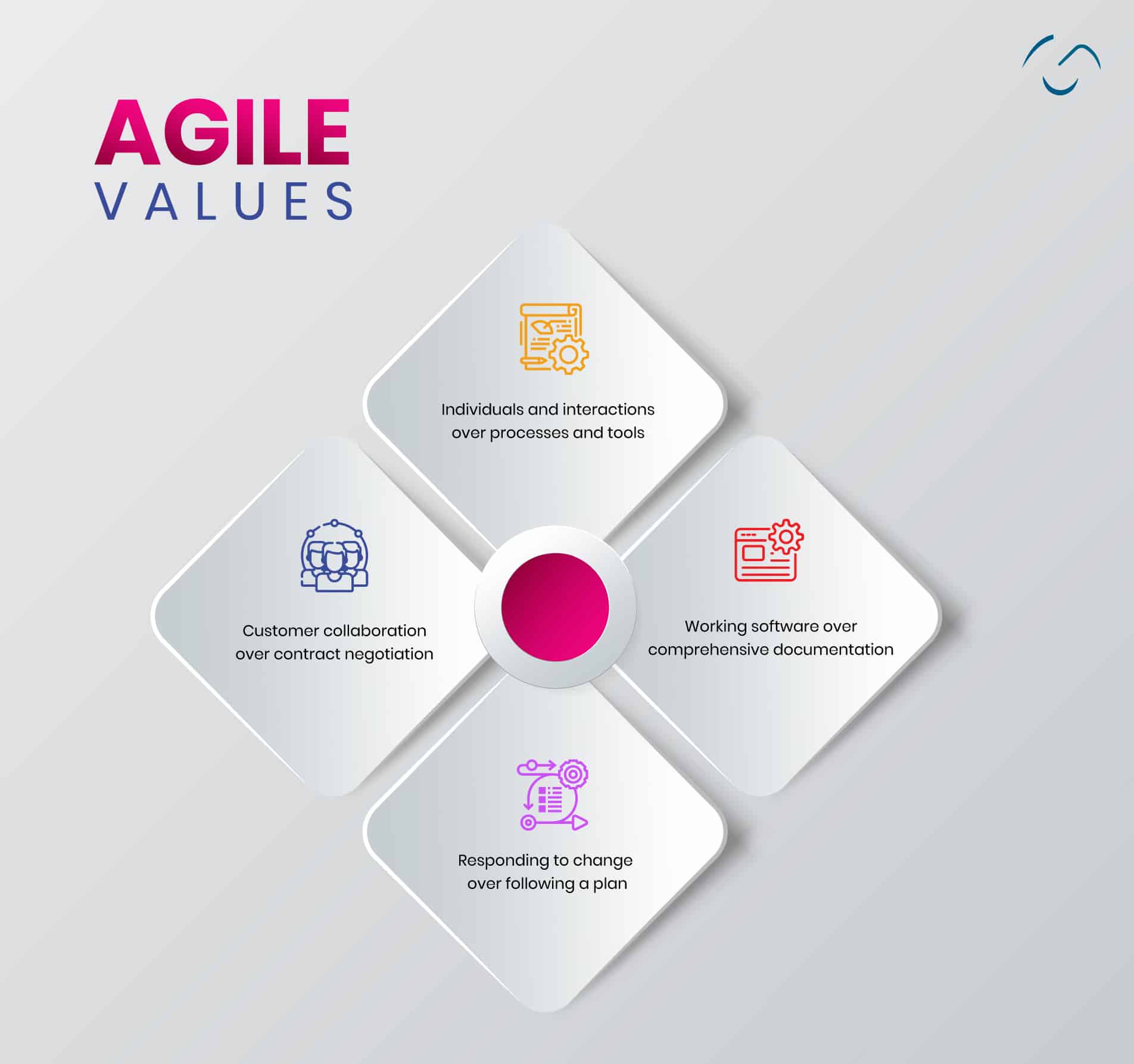 AGILE
VALUES

Individuals and interactions over processes and tools

Customer collaboration over contract negotiation

Working software over comprehensive documentation

Responding to change over following a plan